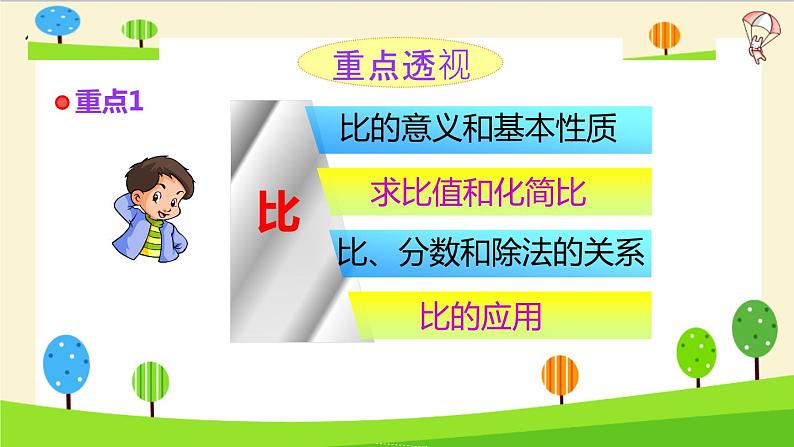 重点透视

重点1

比

比的意义和基本性质

求比值和化简比

比、分数和除法的关系

比的应用